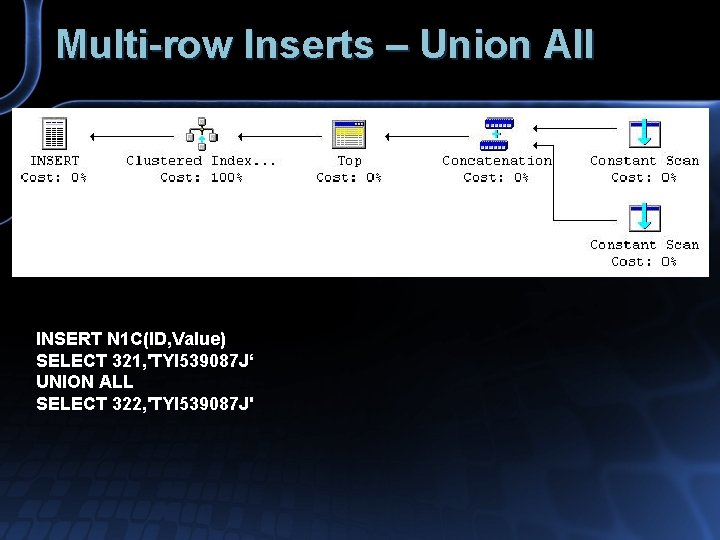 Multi-row Inserts – Union All

INSERT
Cost: 0%

Clustered Index...
Cost: 100%

Top
Cost: 0%

Concatenation
Cost: 0%

Constant Scan
Cost: 0%

Constant Scan
Cost: 0%

INSERT N1C(ID,Value)
SELECT 321,'TYI539087J‘
UNION ALL
SELECT 322,'TYI539087J'